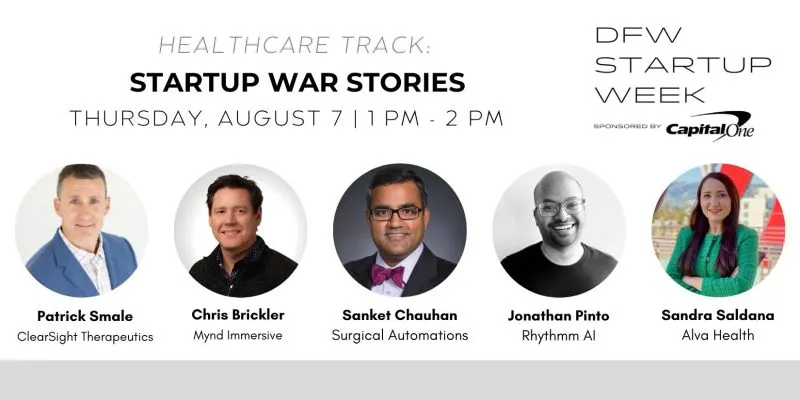 HEALTHCARE TRACK:
STARTUP WAR STORIES
THURSDAY, AUGUST 7 | 1 PM - 2 PM

DFW
STARTUP
WEEK
SPONSORED BY Capital One

Patrick Smale
ClearSight Therapeutics

Chris Brickler
Mynd Immersive

Sanket Chauhan
Surgical Automations

Jonathan Pinto
Rhythmm AI

Sandra Saldana
Alva Health